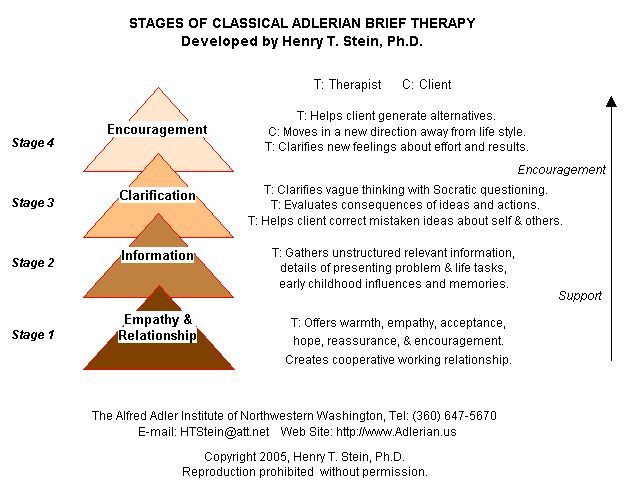 STAGES OF CLASSICAL ADLERIAN BRIEF THERAPY
Developed by Henry T. Stein, Ph.D.

T: Therapist C: Client

Stage 4
Encouragement
T: Helps client generate alternatives.
C: Moves in a new direction away from life style.
T: Clarifies new feelings about effort and results.

Encouragement

Stage 3
Clarification
T: Clarifies vague thinking with Socratic questioning.
T: Evaluates consequences of ideas and actions.
T: Helps client correct mistaken ideas about self & others.

Stage 2
Information
T: Gathers unstructured relevant information, details of presenting problem & life tasks, early childhood influences and memories.

Support

Stage 1
Empathy & Relationship
T: Offers warmth, empathy, acceptance, hope, reassurance, & encouragement.
Creates cooperative working relationship.

The Alfred Adler Institute of Northwestern Washington, Tel: (360) 647-5670
E-mail: HTStein@att.net Web Site: http://www.Adlerian.us

Copyright 2005, Henry T. Stein, Ph.D.
Reproduction prohibited without permission.